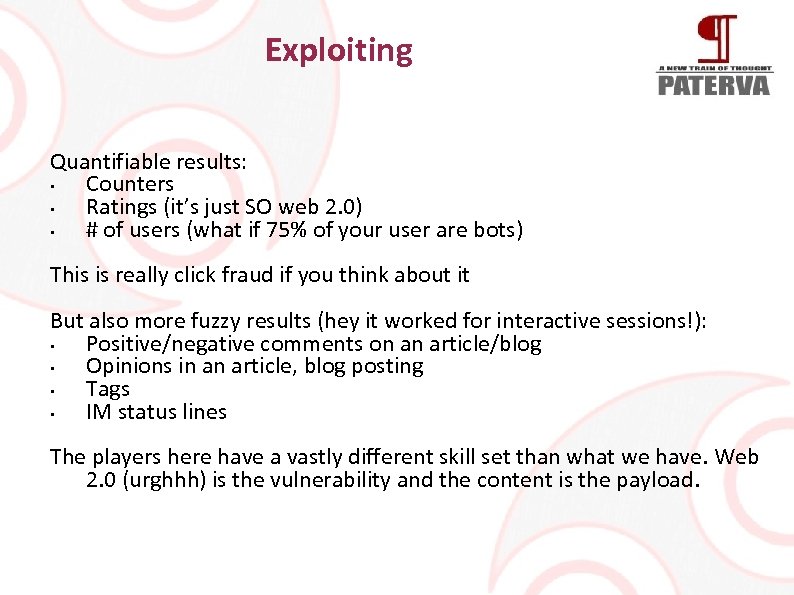 Exploiting

A NEW TRAIN OF THOUGHT
PATERVA

Quantifiable results:
- Counters
- Ratings (it's just SO web 2.0)
- # of users (what if 75% of your user are bots)

This is really click fraud if you think about it

But also more fuzzy results (hey it worked for interactive sessions!):
- Positive/negative comments on an article/blog
- Opinions in an article, blog posting
- Tags
- IM status lines

The players here have a vastly different skill set than what we have. Web 2.0 (urghhh) is the vulnerability and the content is the payload.